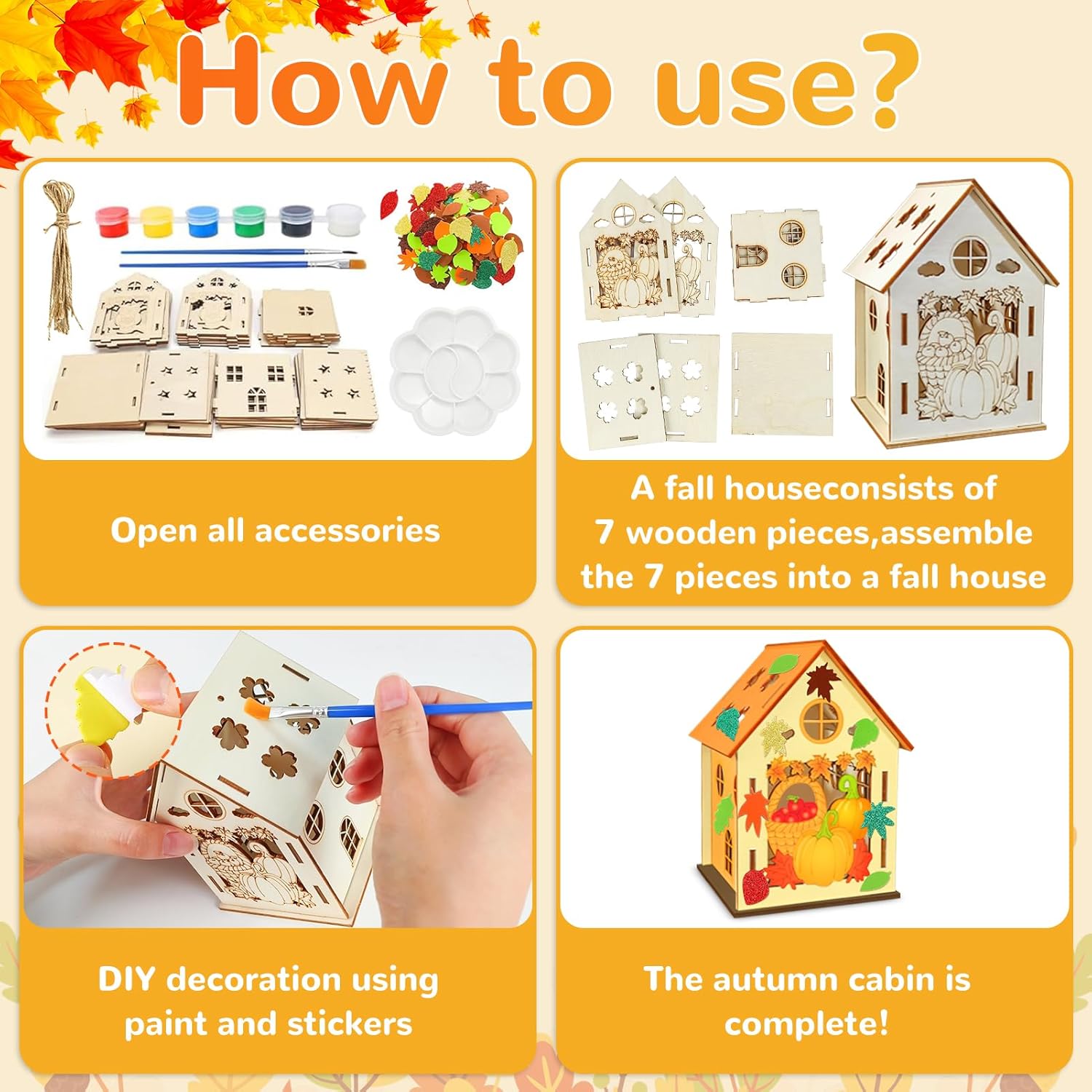 How to use?

Open all accessories

A fall houseconsists of 7 wooden pieces,assemble the 7 pieces into a fall house

DIY decoration using paint and stickers

The autumn cabin is complete!